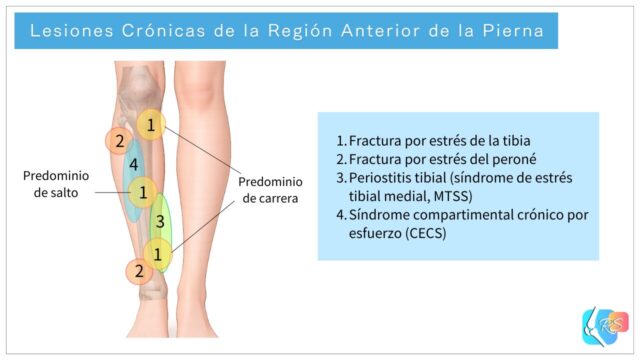 Lesiones Crónicas de la Región Anterior de la Pierna

1

2

4

Predominio de salto

1

3

1

2

Predominio de carrera

1. Fractura por estrés de la tibia
2. Fractura por estrés del peroné
3. Periostitis tibial (síndrome de estrés tibial medial, MTSS)
4. Síndrome compartimental crónico por esfuerzo (CECS)

RS